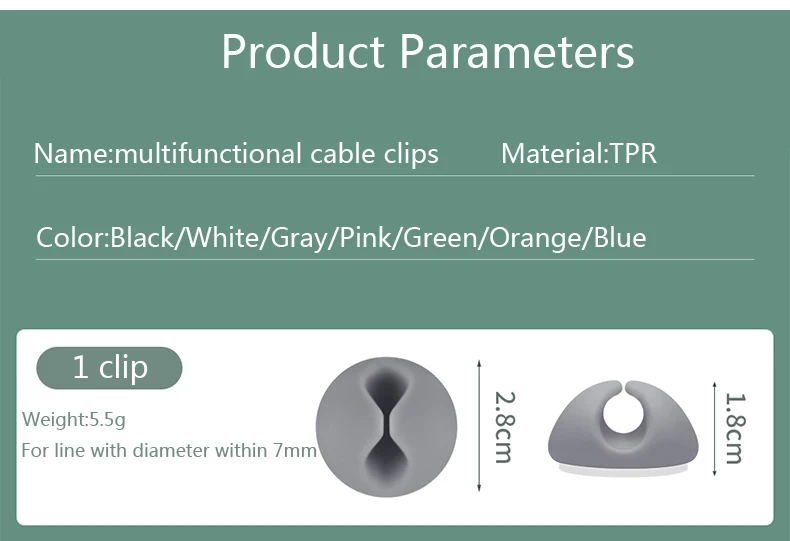 Product Parameters

Name:multifunctional cable clips Material:TPR

Color:Black/White/Gray/Pink/Green/Orange/Blue

1 clip

Weight:5.5g

For line with diameter within 7mm

2.8cm

1.8cm